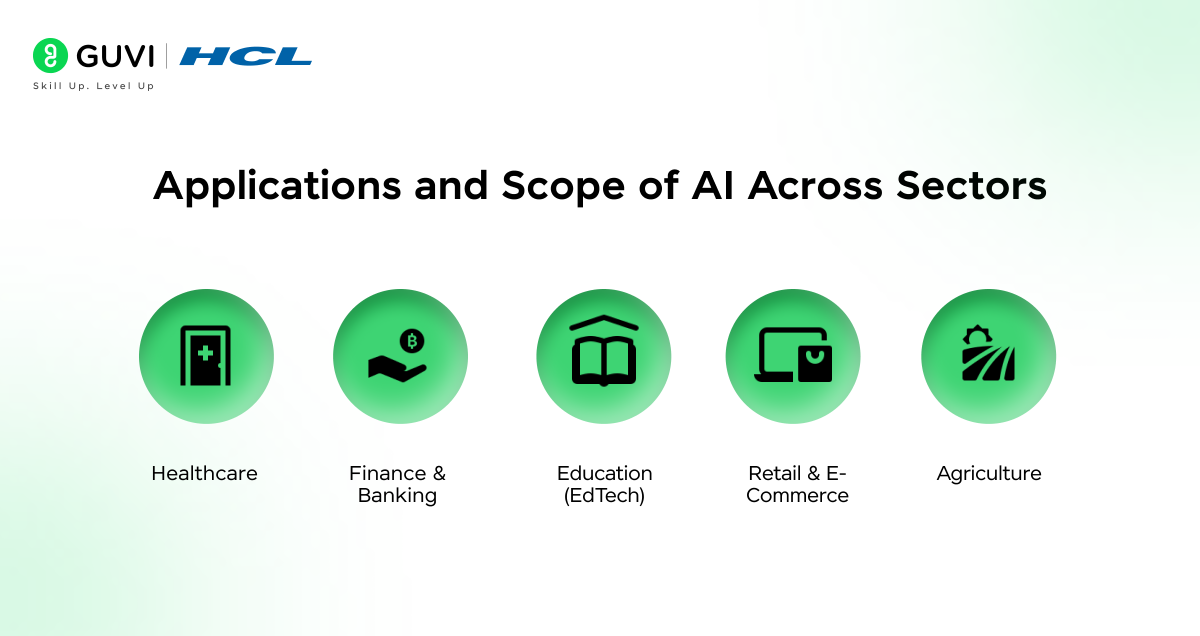 GUVI | HCL
Skill Up. Level Up

Applications and Scope of AI Across Sectors

Healthcare

Finance & Banking

Education (EdTech)

Retail & E-Commerce

Agriculture